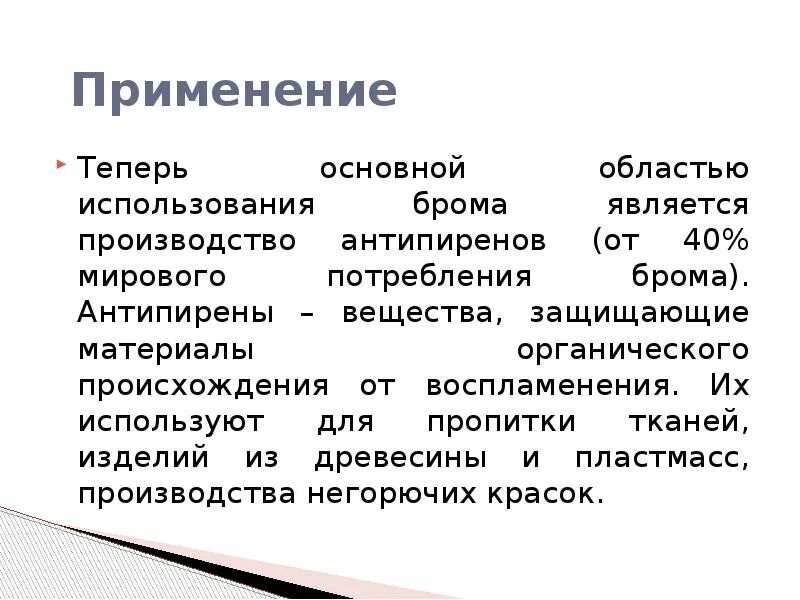 Применение

Теперь основной областью использования брома является производство антипиренов (от 40% мирового потребления брома). Антипирены – вещества, защищающие материалы органического происхождения от воспламенения. Их используют для пропитки тканей, изделий из древесины и пластмасс, производства негорючих красок.